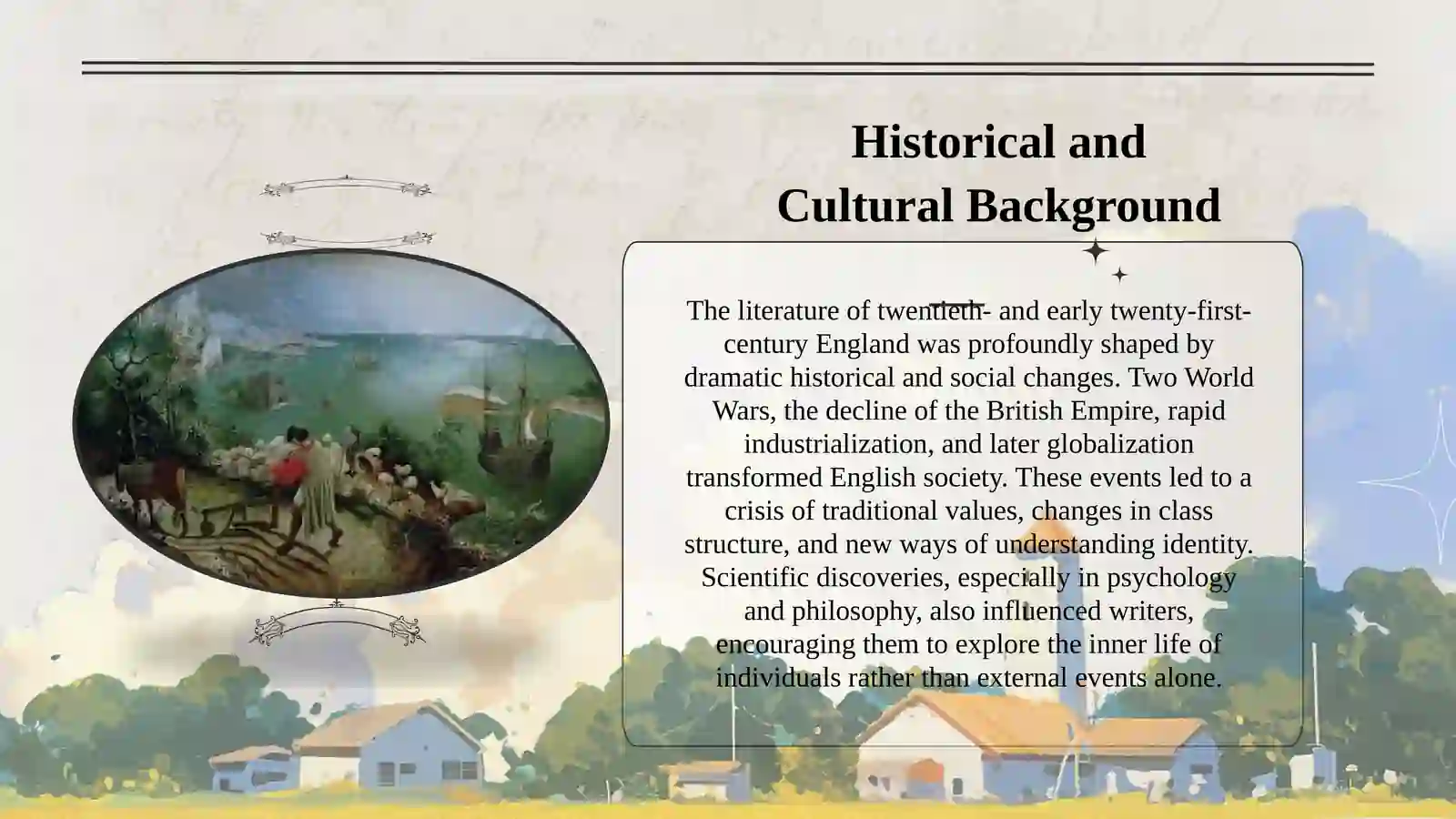 Historical and
Cultural Background

The literature of twentieth- and early twenty-first-century England was profoundly shaped by dramatic historical and social changes. Two World Wars, the decline of the British Empire, rapid industrialization, and later globalization transformed English society. These events led to a crisis of traditional values, changes in class structure, and new ways of understanding identity. Scientific discoveries, especially in psychology and philosophy, also influenced writers, encouraging them to explore the inner life of individuals rather than external events alone.